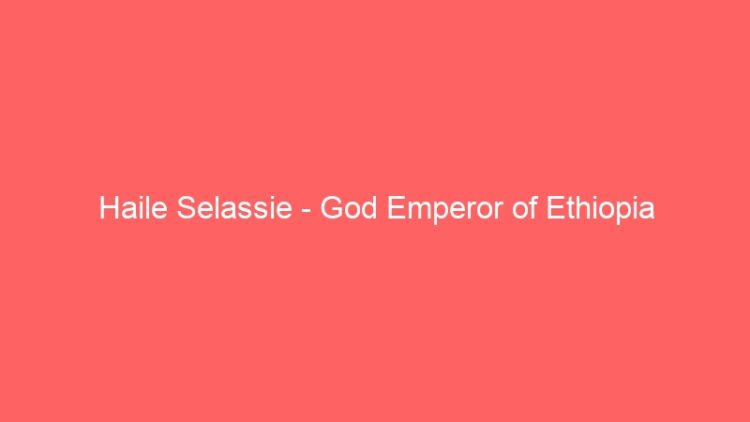 Haile Selassie - God Emperor of Ethiopia